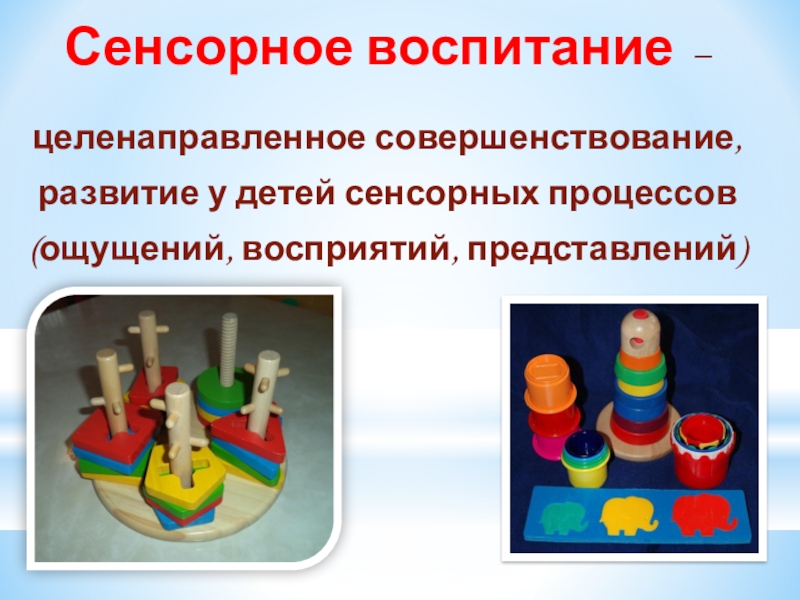 Сенсорное воспитание –

целенаправленное совершенствование, развитие у детей сенсорных процессов (ощущений, восприятий, представлений)